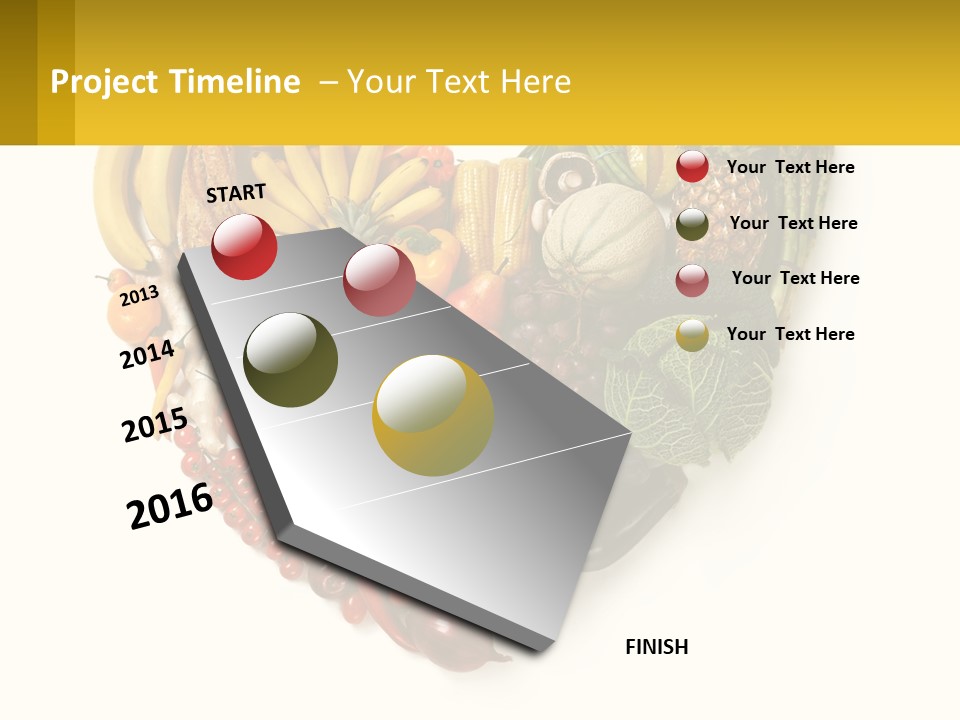 Project Timeline – Your Text Here

START

2013

2014

2015

2016

FINISH

Your Text Here

Your Text Here

Your Text Here

Your Text Here